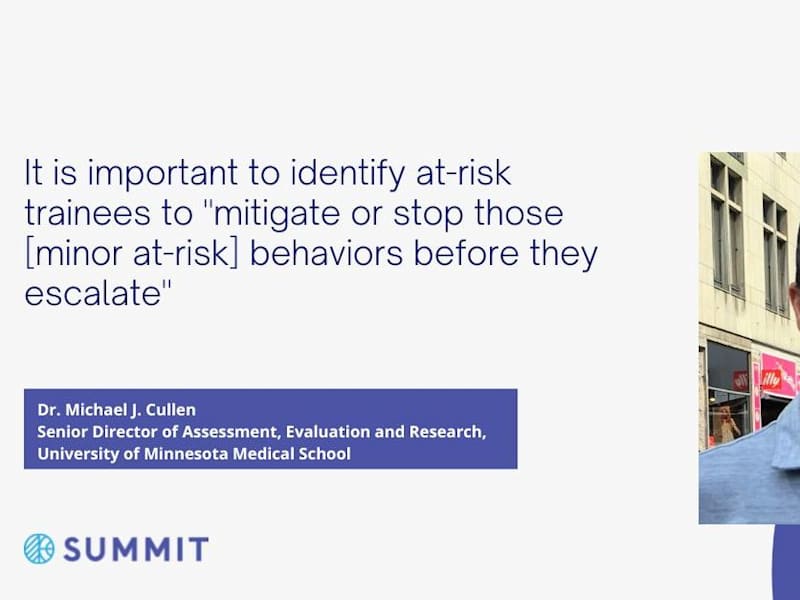 It is important to identify at-risk trainees to "mitigate or stop those [minor at-risk] behaviors before they escalate"

Dr. Michael J. Cullen
Senior Director of Assessment, Evaluation and Research, University of Minnesota Medical School

SUMMIT

illy